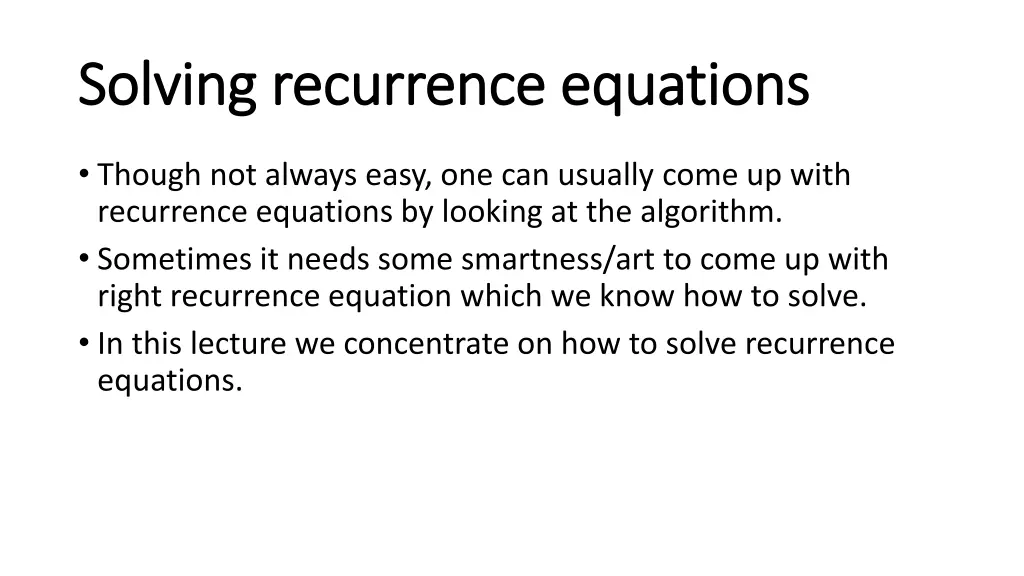 Solving recurrence equations

• Though not always easy, one can usually come up with recurrence equations by looking at the algorithm.
• Sometimes it needs some smartness/art to come up with right recurrence equation which we know how to solve.
• In this lecture we concentrate on how to solve recurrence equations.